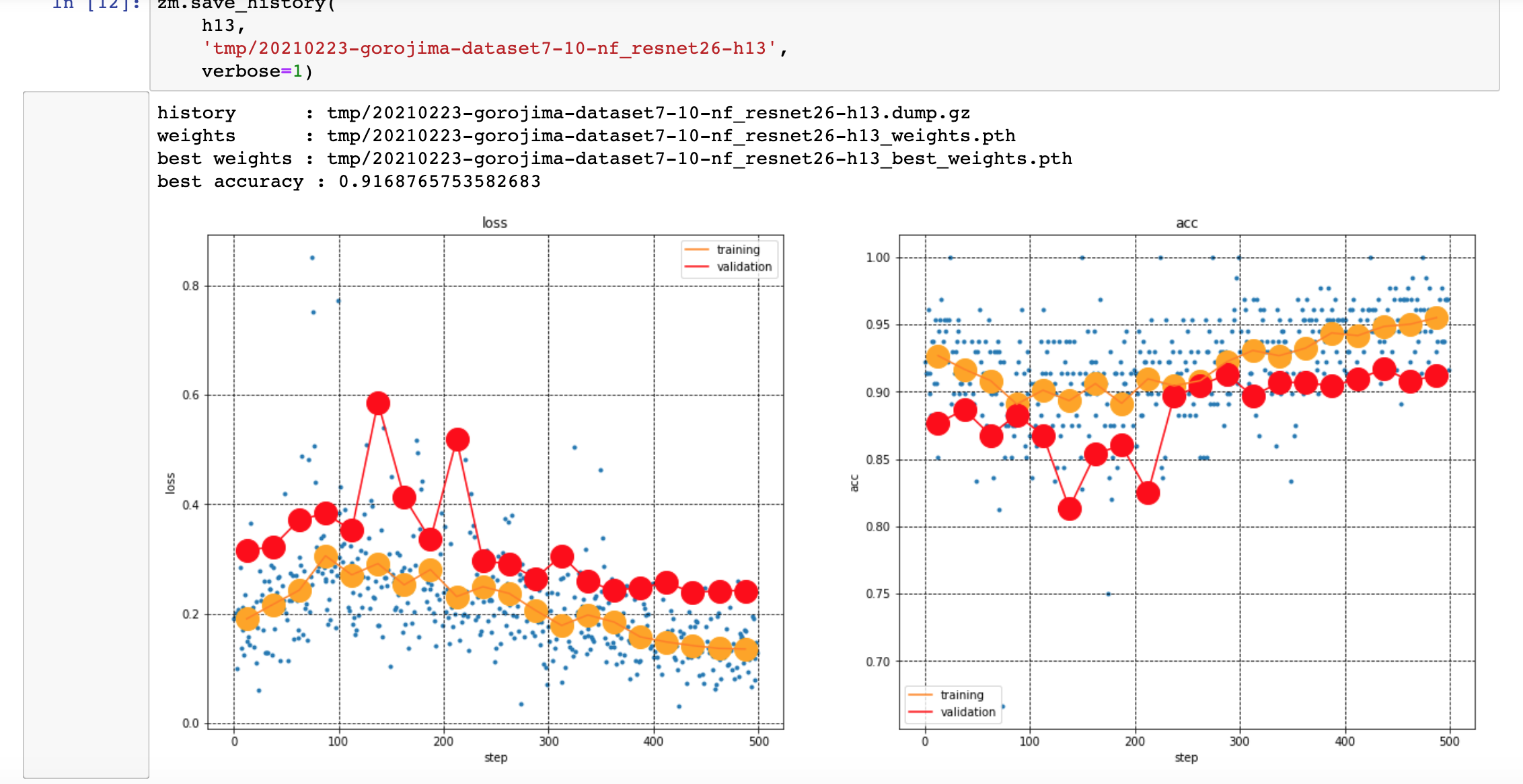 In [12]: zm.save_history(
    h13,
    'tmp/20210223-gorojima-dataset7-10-nf_resnet26-h13',
    verbose=1)

history      : tmp/20210223-gorojima-dataset7-10-nf_resnet26-h13.dump.gz
weights      : tmp/20210223-gorojima-dataset7-10-nf_resnet26-h13_weights.pth
best weights : tmp/20210223-gorojima-dataset7-10-nf_resnet26-h13_best_weights.pth
best accuracy : 0.9168765753582683

loss

training
validation

0.8
0.6
0.4
0.2
0.0

loss

0 100 200 300 400 500
step

acc

1.00
0.95
0.90
0.85
0.80
0.75
0.70

acc

training
validation

0 100 200 300 400 500
step